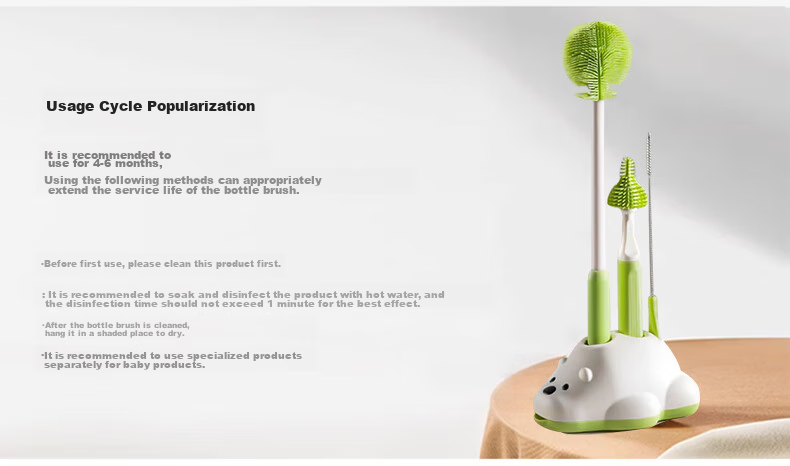 Usage Cycle Popularization

It is recommended to use for 4-6 months,

Using the following methods can appropriately extend the service life of the bottle brush.

·Before first use, please clean this product first.

: It is recommended to soak and disinfect the product with hot water, and the disinfection time should not exceed 1 minute for the best effect.

·After the bottle brush is cleaned, hang it in a shaded place to dry.

·It is recommended to use specialized products separately for baby products.